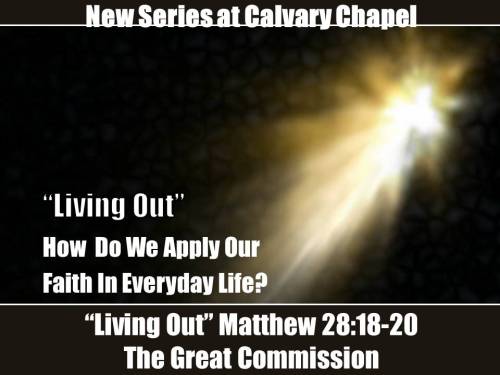 New Series at Calvary Chapel

“Living Out”

How Do We Apply Our Faith In Everyday Life?

“Living Out” Matthew 28:18-20
The Great Commission